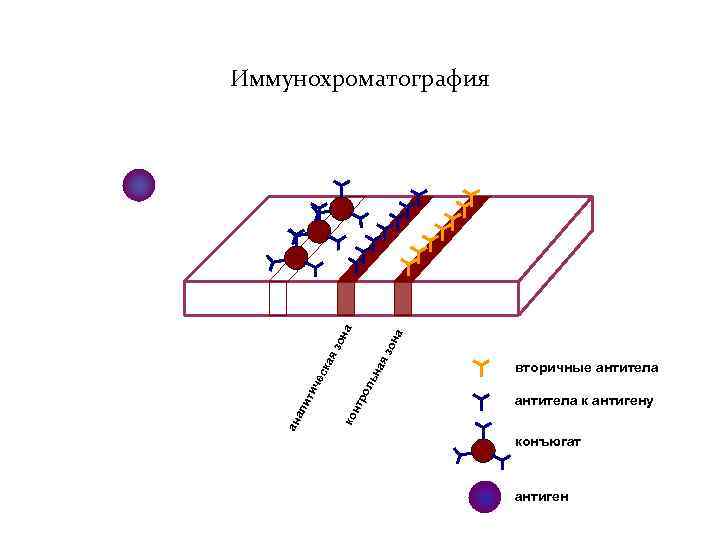 Иммунохроматография

аналитическая зона

контрольная зона

вторичные антитела

антитела к антигену

конъюгат

антиген